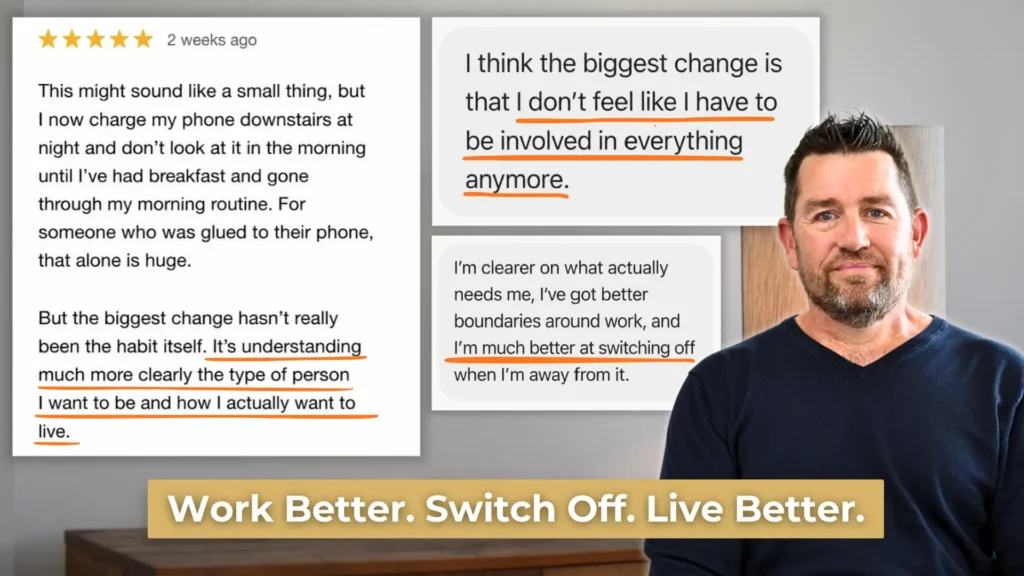 ★★★★★ 2 weeks ago

This might sound like a small thing, but I now charge my phone downstairs at night and don't look at it in the morning until I've had breakfast and gone through my morning routine. For someone who was glued to their phone, that alone is huge.

But the biggest change hasn't really been the habit itself. It's understanding much more clearly the type of person I want to be and how I actually want to live.

I think the biggest change is that I don't feel like I have to be involved in everything anymore.

I'm clearer on what actually needs me, I've got better boundaries around work, and I'm much better at switching off when I'm away from it.

Work Better. Switch Off. Live Better.